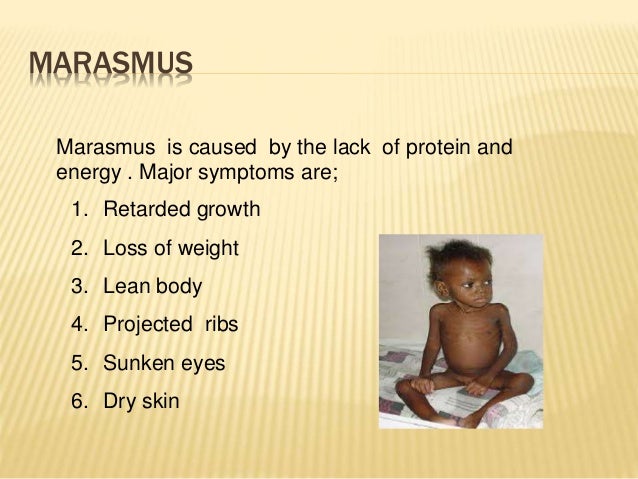 MARASMUS

Marasmus is caused by the lack of protein and energy . Major symptoms are;

1. Retarded growth
2. Loss of weight
3. Lean body
4. Projected ribs
5. Sunken eyes
6. Dry skin